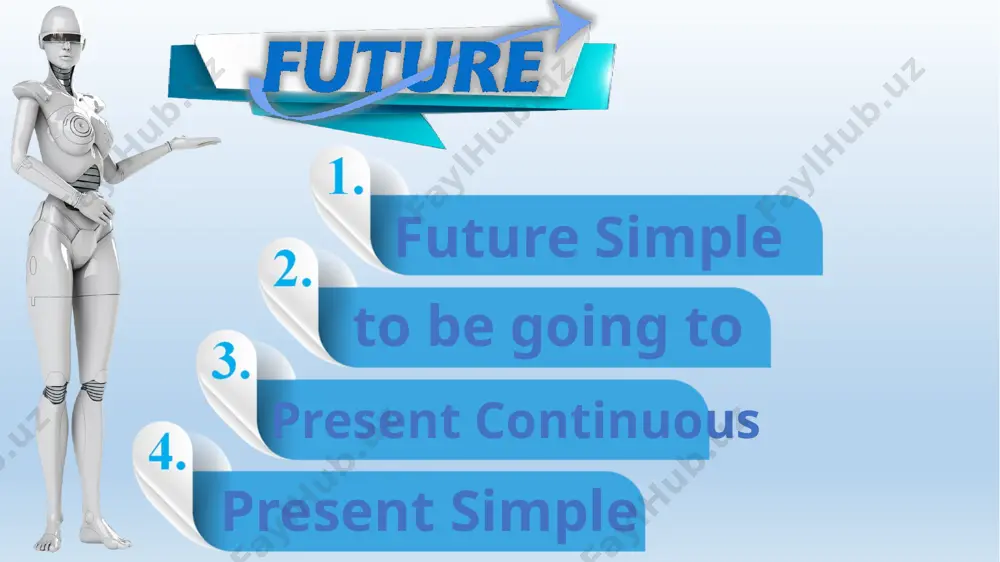 FUTURE

1. Future Simple

2. to be going to

3. Present Continuous

4. Present Simple

FaylHub.uz